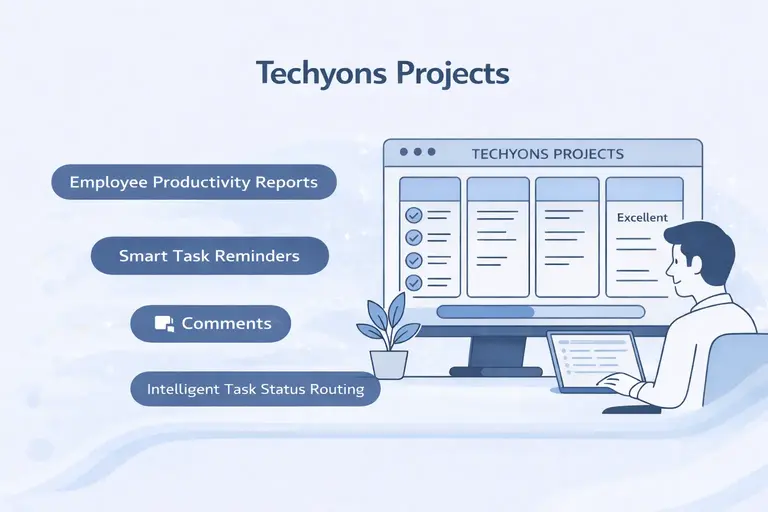 Techyons Projects

Employee Productivity Reports

Smart Task Reminders

Comments

Intelligent Task Status Routing

TECHYONS PROJECTS

Excellent